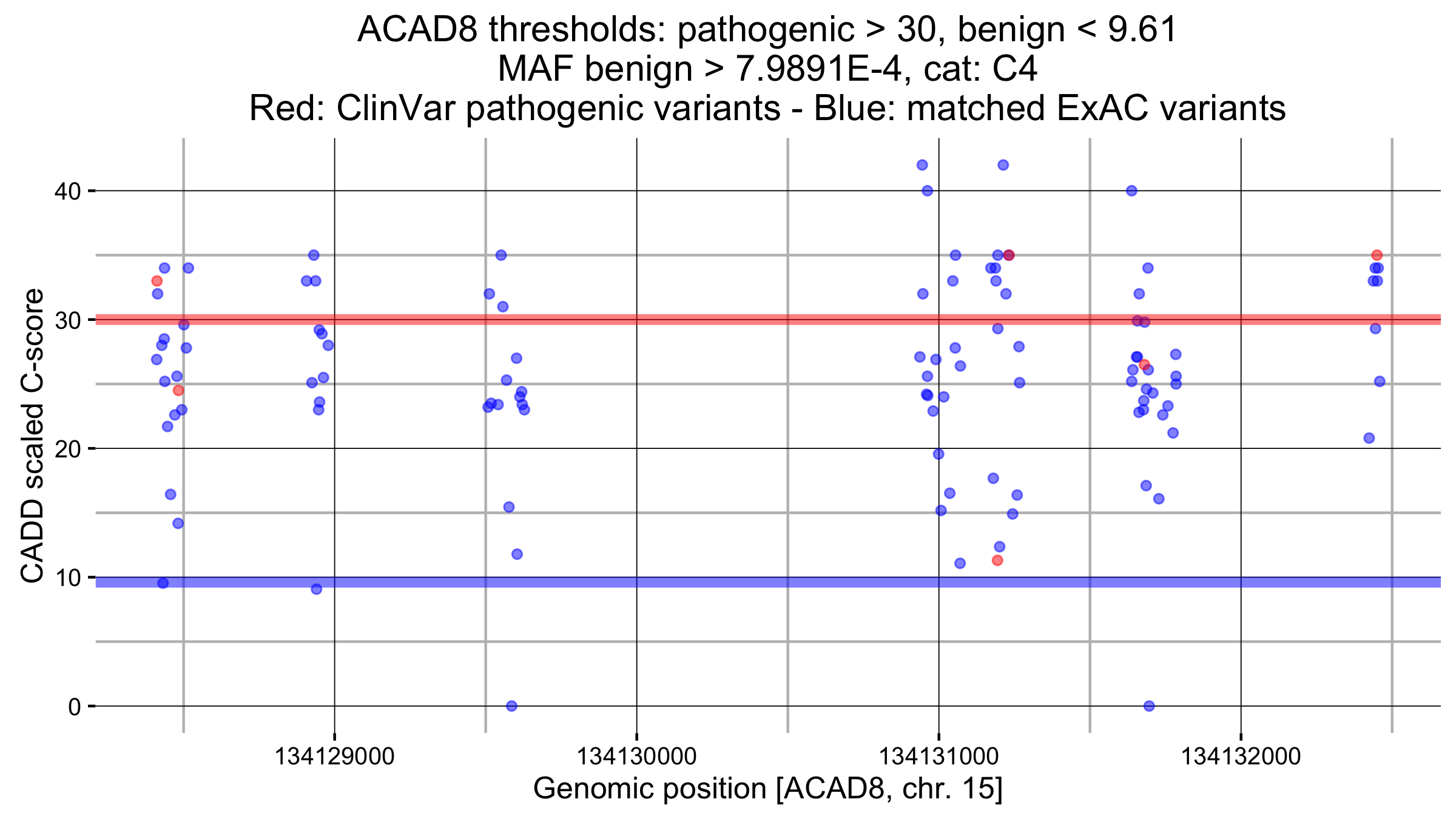 ACAD8 thresholds: pathogenic > 30, benign < 9.61
MAF benign > 7.9891E-4, cat: C4
Red: ClinVar pathogenic variants - Blue: matched ExAC variants

CADD scaled C-score

40
30
20
10
0

134129000
134130000
134131000
134132000

Genomic position [ACAD8, chr. 15]